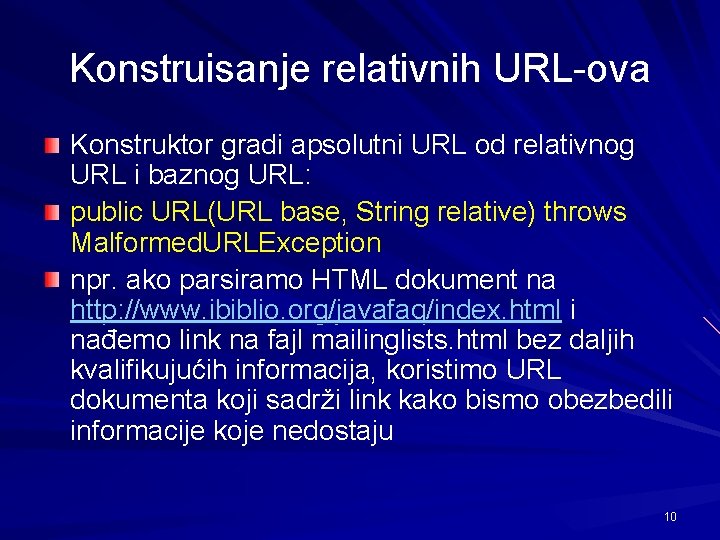 Konstruisanje relativnih URL-ova

Konstruktor gradi apsolutni URL od relativnog URL i baznog URL:

public URL(URL base, String relative) throws MalformedURLException

npr. ako parsiramo HTML dokument na http://www.ibiblio.org/javafaq/index.html i nađemo link na fajl mailinglists.html bez daljih kvalifikujućih informacija, koristimo URL dokumenta koji sadrži link kako bismo obezbedili informacije koje nedostaju

10